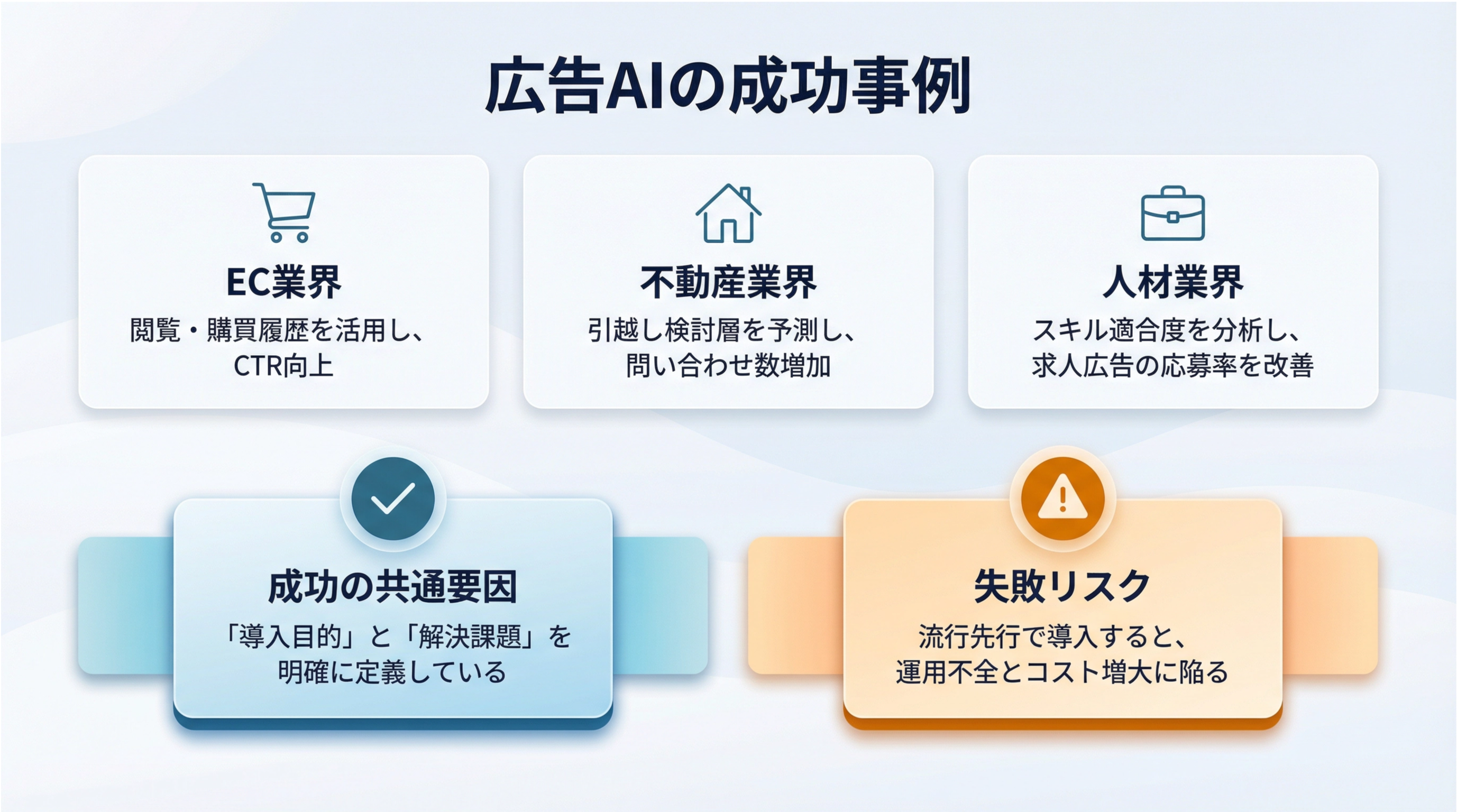 広告AIの成功事例

EC業界

閲覧・購買履歴を活用し、CTR向上

不動産業界

引越し検討層を予測し、問い合わせ数増加

人材業界

スキル適合度を分析し、求人広告の応募率を改善

成功の共通要因

「導入目的」と「解決課題」を明確に定義している

失敗リスク

流行先行で導入すると、運用不全とコスト増大に陥る